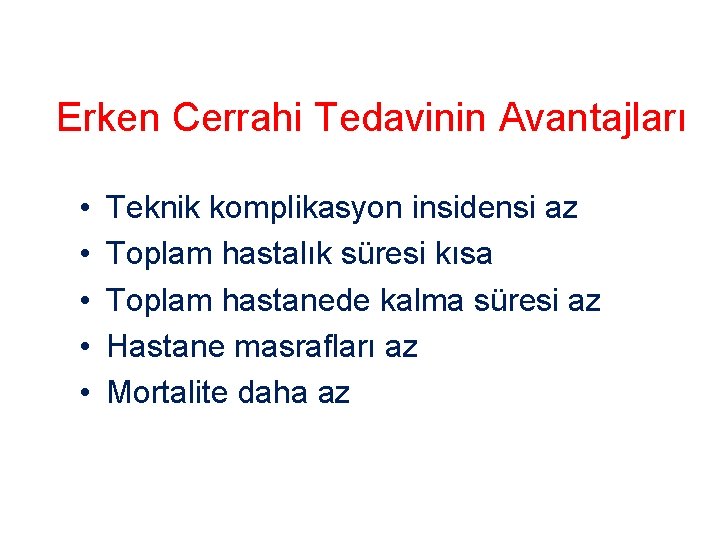 Erken Cerrahi Tedavinin Avantajları

• Teknik komplikasyon insidensi az
• Toplam hastalık süresi kısa
• Toplam hastanede kalma süresi az
• Hastane masrafları az
• Mortalite daha az